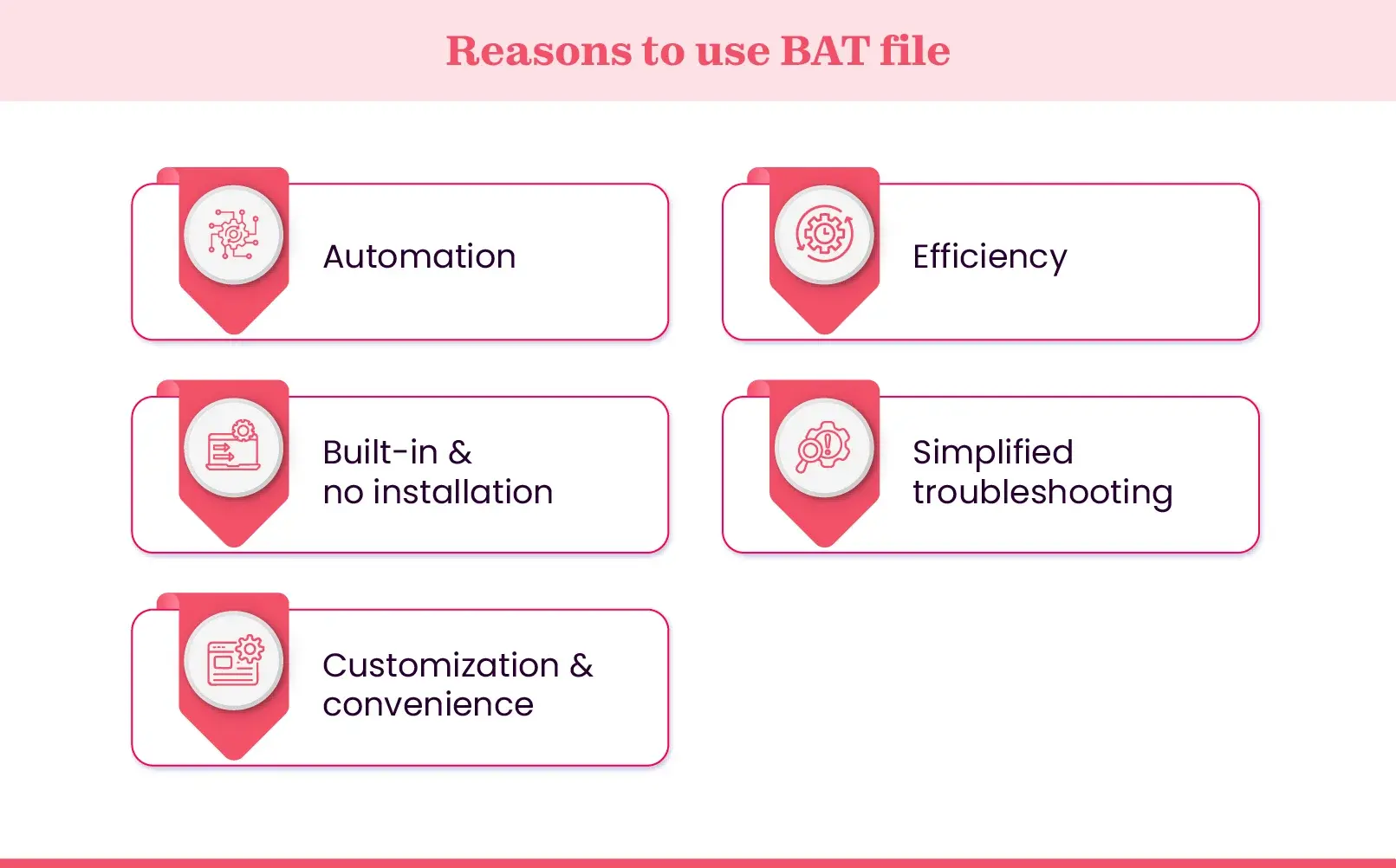 Reasons to use BAT file

Automation

Efficiency

Built-in & no installation

Simplified troubleshooting

Customization & convenience